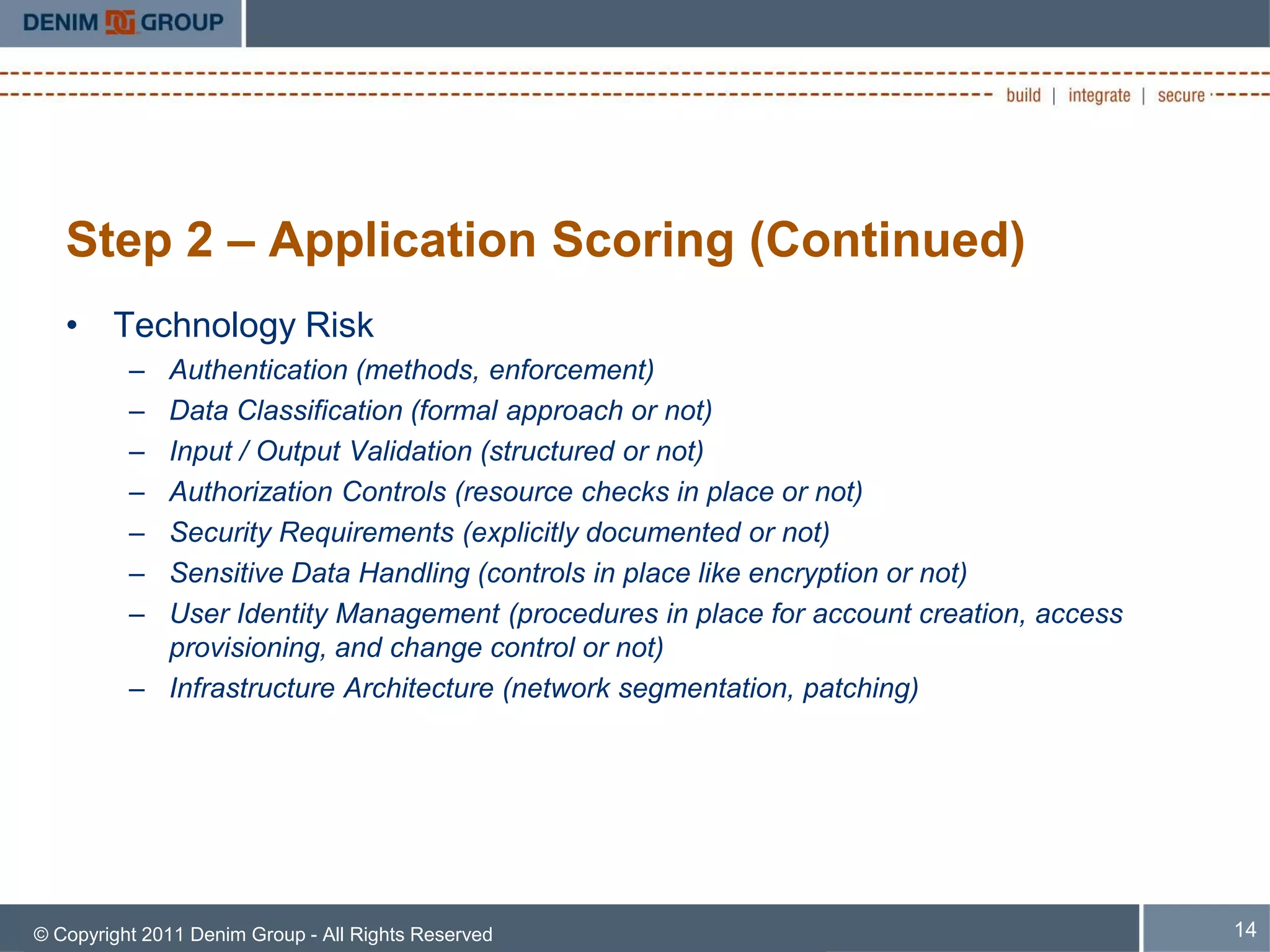 DENIM GROUP

build | integrate | secure

Step 2 – Application Scoring (Continued)

• Technology Risk
– Authentication (methods, enforcement)
– Data Classification (formal approach or not)
– Input / Output Validation (structured or not)
– Authorization Controls (resource checks in place or not)
– Security Requirements (explicitly documented or not)
– Sensitive Data Handling (controls in place like encryption or not)
– User Identity Management (procedures in place for account creation, access provisioning, and change control or not)
– Infrastructure Architecture (network segmentation, patching)

© Copyright 2011 Denim Group - All Rights Reserved

14